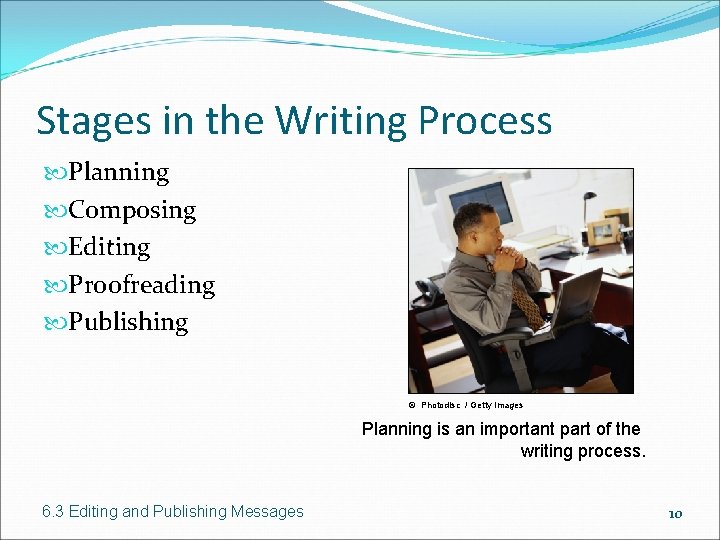 Stages in the Writing Process

Planning
Composing
Editing
Proofreading
Publishing

© Photodisc / Getty Images

Planning is an important part of the writing process.

6.3 Editing and Publishing Messages

10